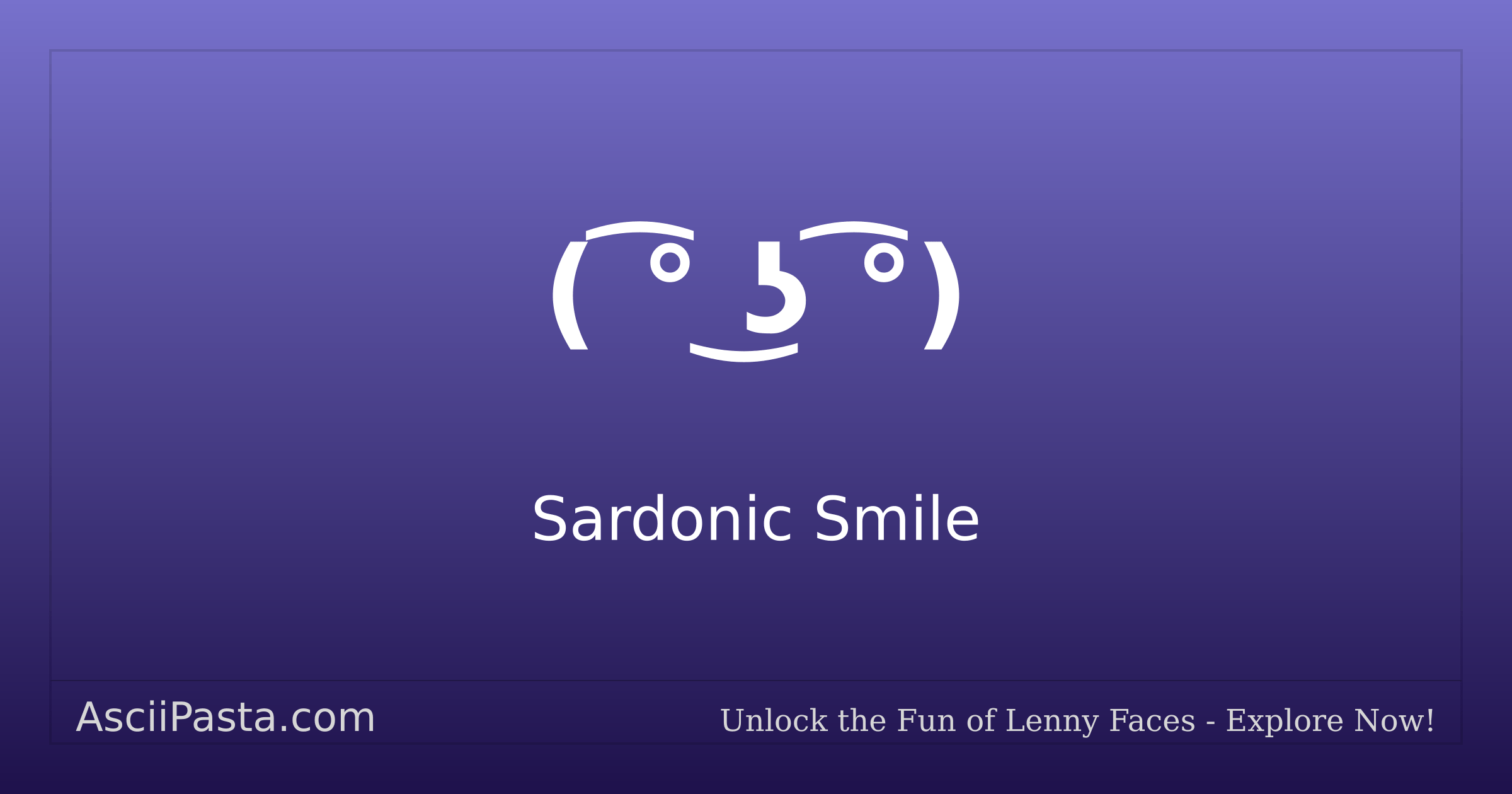 ( ͡° ͜ʖ ͡°)

Sardonic Smile

AsciiPasta.com

Unlock the Fun of Lenny Faces - Explore Now!